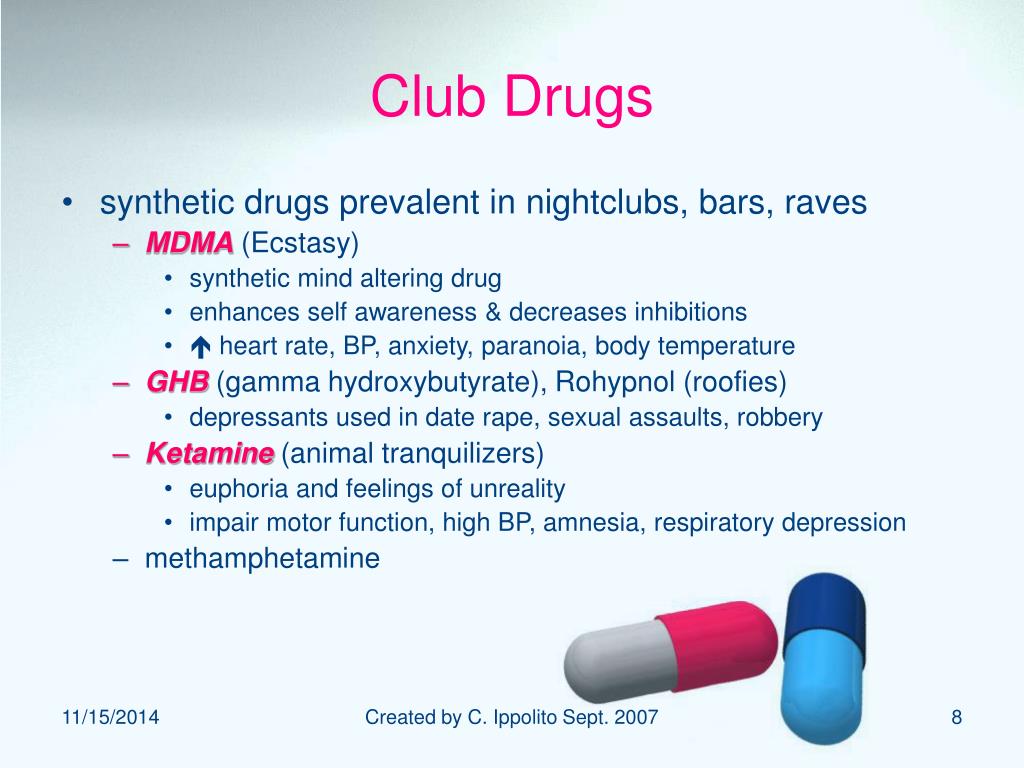 Club Drugs

• synthetic drugs prevalent in nightclubs, bars, raves
– MDMA (Ecstasy)
• synthetic mind altering drug
• enhances self awareness & decreases inhibitions
• ↑ heart rate, BP, anxiety, paranoia, body temperature
– GHB (gamma hydroxybutyrate), Rohypnol (roofies)
• depressants used in date rape, sexual assaults, robbery
– Ketamine (animal tranquilizers)
• euphoria and feelings of unreality
• impair motor function, high BP, amnesia, respiratory depression
– methamphetamine

11/15/2014
Created by C. Ippolito Sept. 2007
8